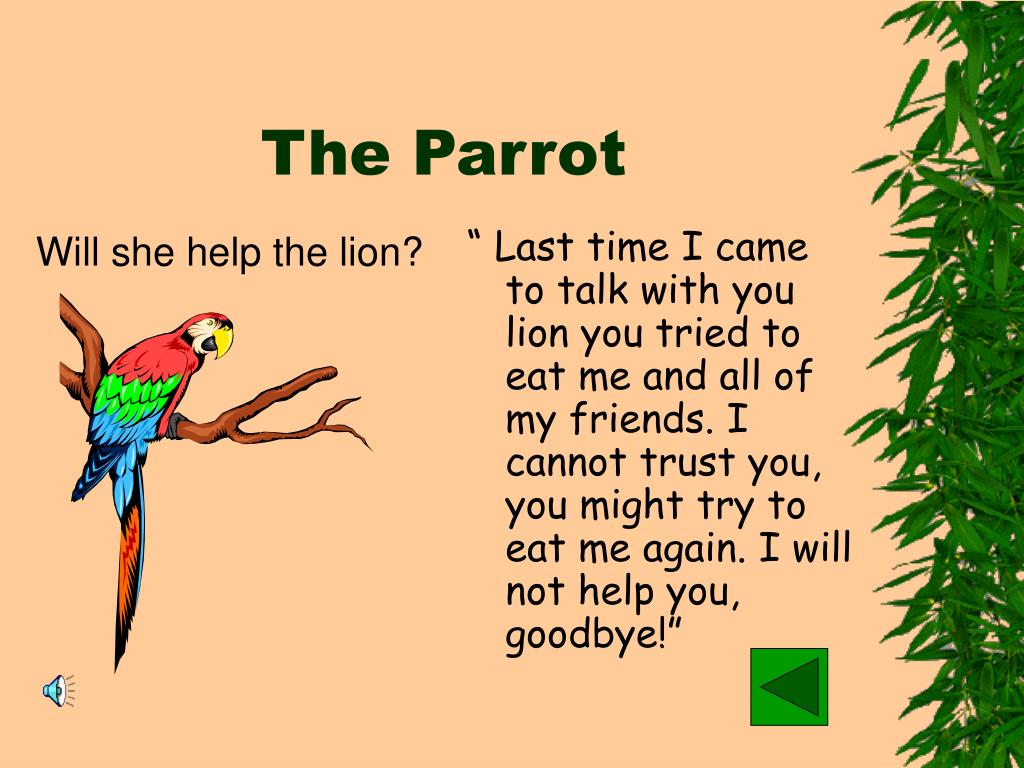 The Parrot

Will she help the lion?

“ Last time I came to talk with you lion you tried to eat me and all of my friends. I cannot trust you, you might try to eat me again. I will not help you, goodbye!”